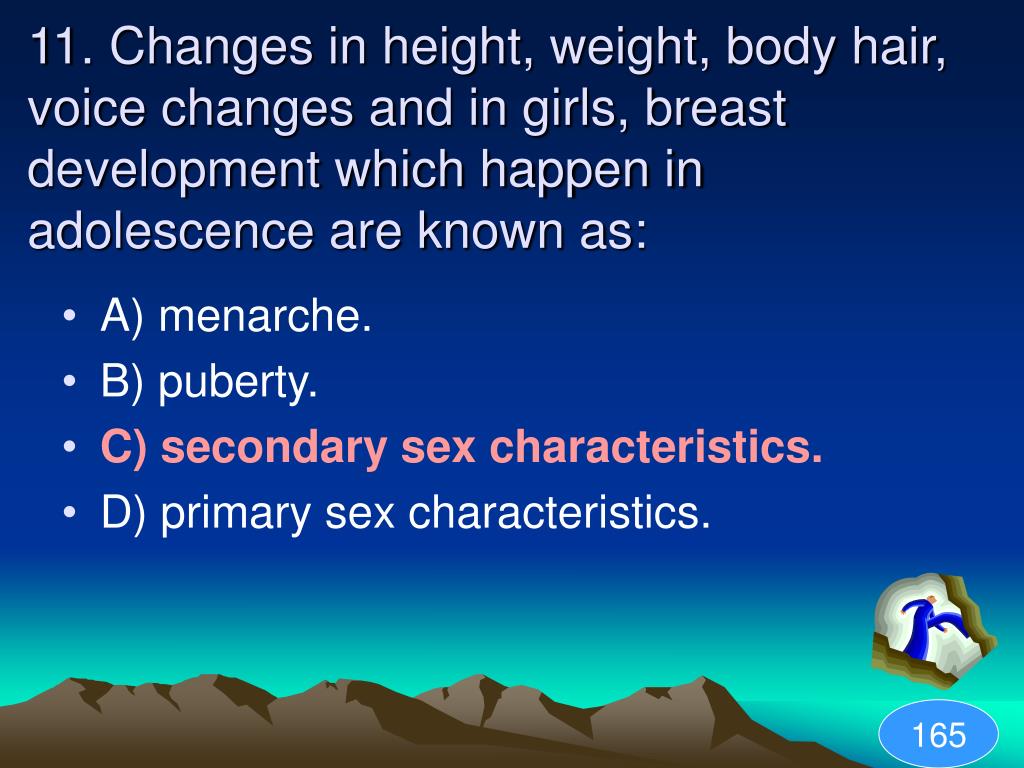 11. Changes in height, weight, body hair, voice changes and in girls, breast development which happen in adolescence are known as:

• A) menarche.
• B) puberty.
• C) secondary sex characteristics.
• D) primary sex characteristics.

165